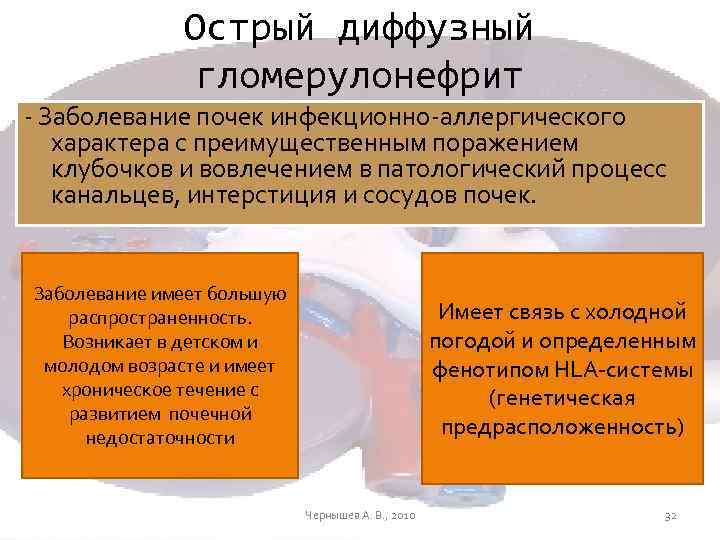 Острый диффузный гломерулонефрит

- Заболевание почек инфекционно-аллергического характера с преимущественным поражением клубочков и вовлечением в патологический процесс канальцев, интерстиция и сосудов почек.

Заболевание имеет большую распространенность. Возникает в детском и молодом возрасте и имеет хроническое течение с развитием почечной недостаточности

Имеет связь с холодной погодой и определенным фенотипом HLA-системы (генетическая предрасположенность)

Чернышев А. В., 2010

32